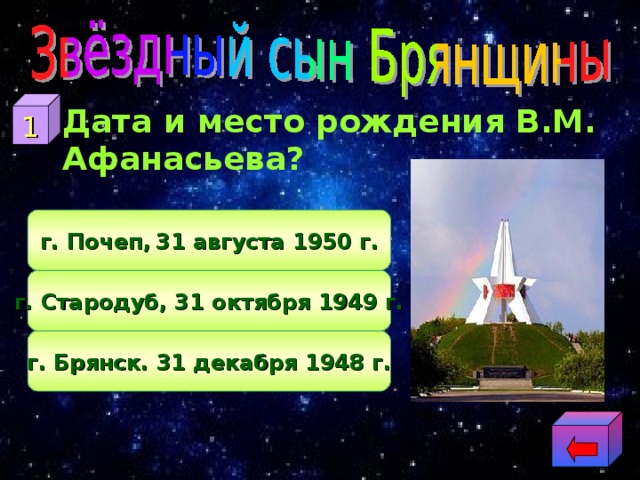 Звёздный сын Брянщины

1

Дата и место рождения В.М. Афанасьева?

г. Почеп, 31 августа 1950 г.

г. Стародуб, 31 октября 1949 г.

г. Брянск. 31 декабря 1948 г.